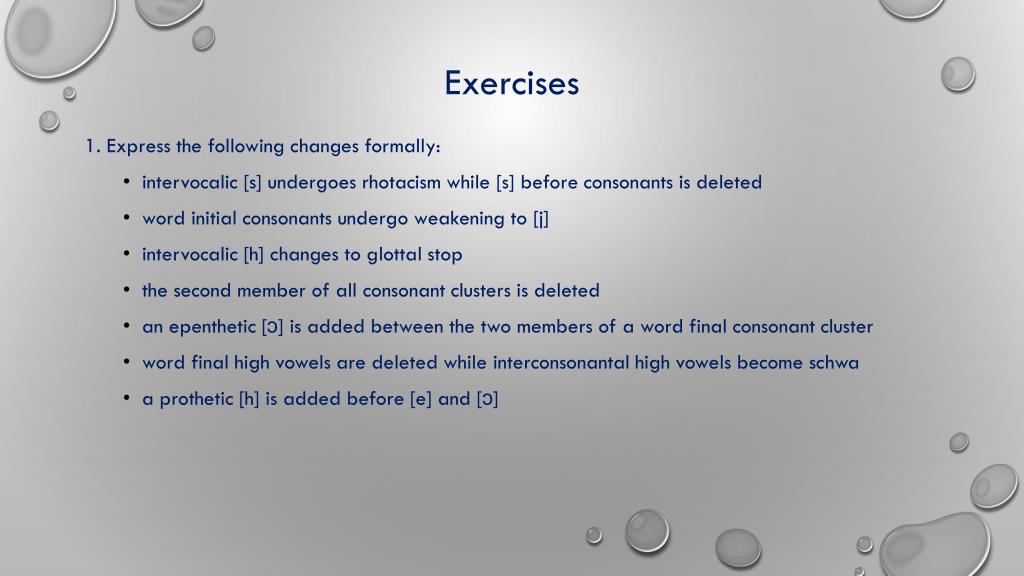 Exercises

1. Express the following changes formally:

• intervocalic [s] undergoes rhotacism while [s] before consonants is deleted
• word initial consonants undergo weakening to [j]
• intervocalic [h] changes to glottal stop
• the second member of all consonant clusters is deleted
• an epenthetic [ɔ] is added between the two members of a word final consonant cluster
• word final high vowels are deleted while interconsonantal high vowels become schwa
• a prothetic [h] is added before [e] and [ɔ]